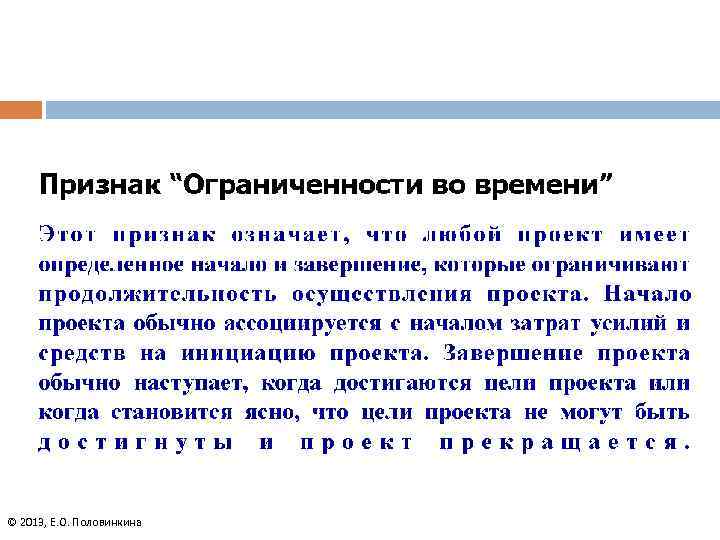 Признак “Ограниченности во времени”

Этот признак означает, что любой проект имеет определенное начало и завершение, которые ограничивают продолжительность осуществления проекта. Начало проекта обычно ассоциируется с началом затрат усилий и средств на инициацию проекта. Завершение проекта обычно наступает, когда достигаются цели проекта или когда становится ясно, что цели проекта не могут быть достигнуты и проект прекращается.

© 2013, Е.О. Половинкина